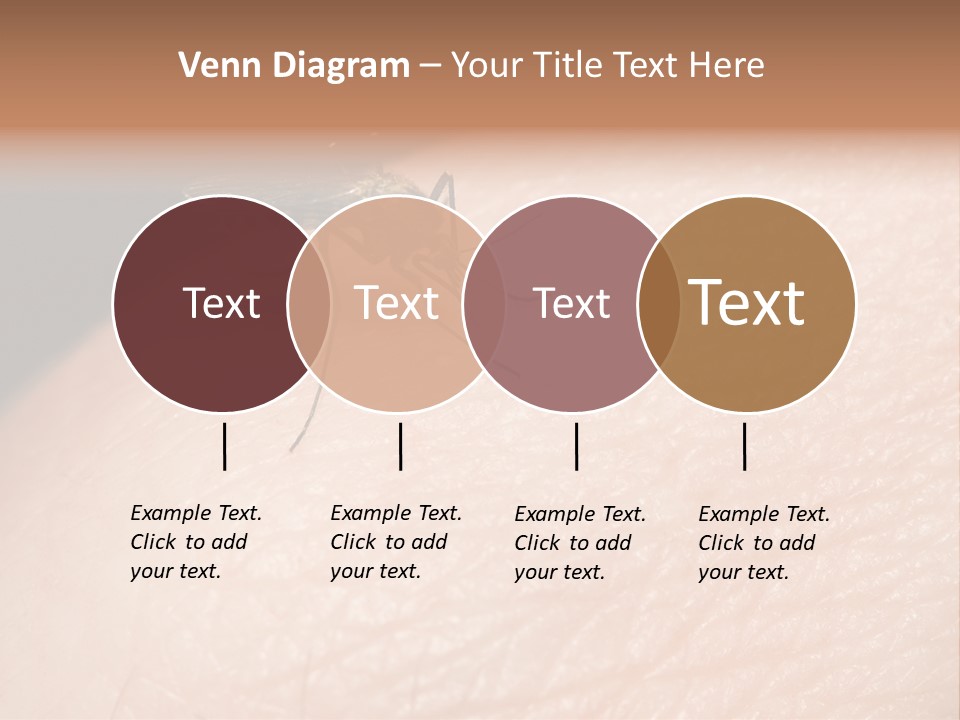 Venn Diagram – Your Title Text Here

Text

Text

Text

Text

Example Text. Click to add your text.

Example Text. Click to add your text.

Example Text. Click to add your text.

Example Text. Click to add your text.